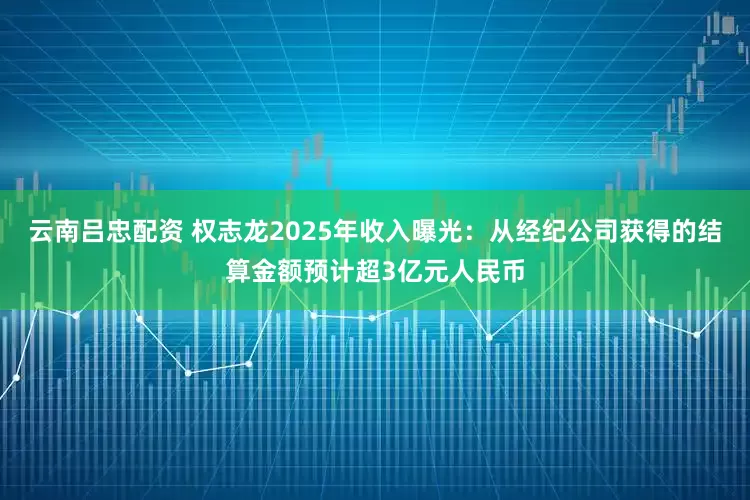 云南吕忠配资 权志龙2025年收入曝光：从经纪公司获得的结算金额预计超3亿元人民币